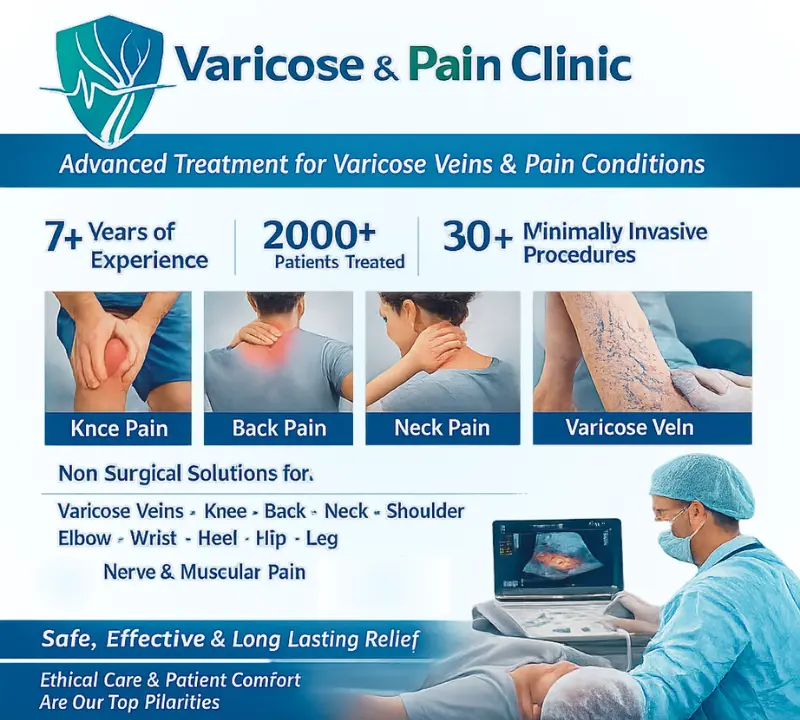 Varicose & Pain Clinic

Advanced Treatment for Varicose Veins & Pain Conditions

7+ Years of Experience

2000+ Patients Treated

30+ Minimally Invasive Procedures

Knce Pain

Back Pain

Neck Pain

Varicose Veln

Non Surgical Solutions for.

Varicose Veins - Knee - Back - Neck - Shoulder
Elbow - Wrist - Heel - Hip - Leg
Nerve & Muscular Pain

Safe, Effective & Long Lasting Relief

Ethical Care & Patient Comfort Are Our Top Pilarities